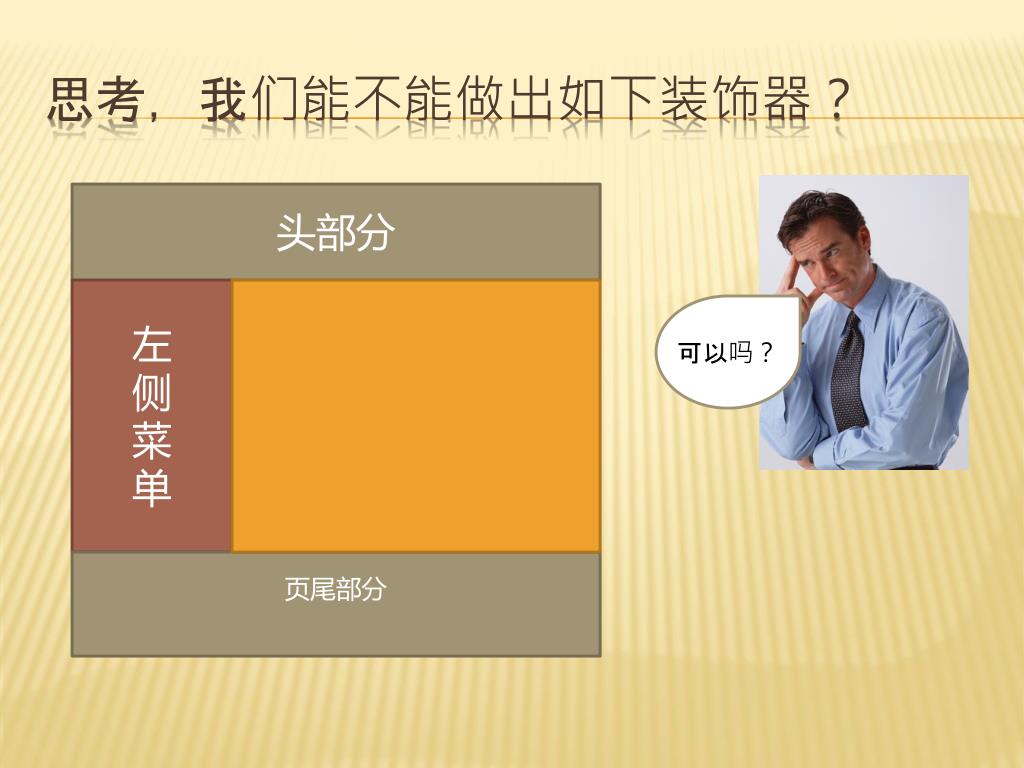 思考，我们能不能做出如下装饰器？

头部分

左侧菜单

页尾部分

可以吗？